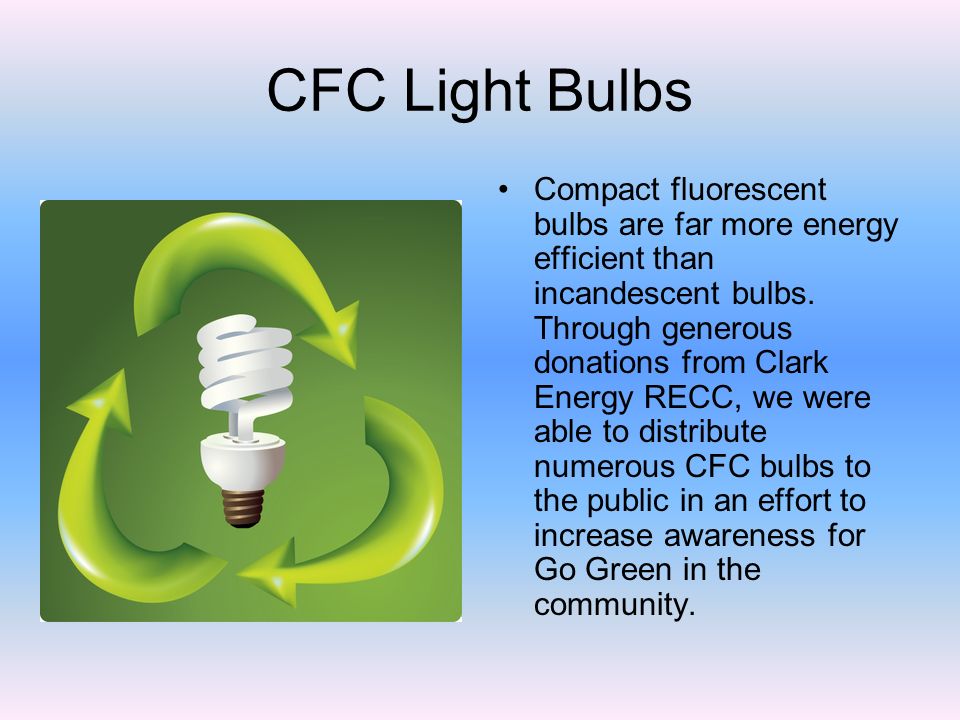 CFC Light Bulbs

• Compact fluorescent bulbs are far more energy efficient than incandescent bulbs. Through generous donations from Clark Energy RECC, we were able to distribute numerous CFC bulbs to the public in an effort to increase awareness for Go Green in the community.